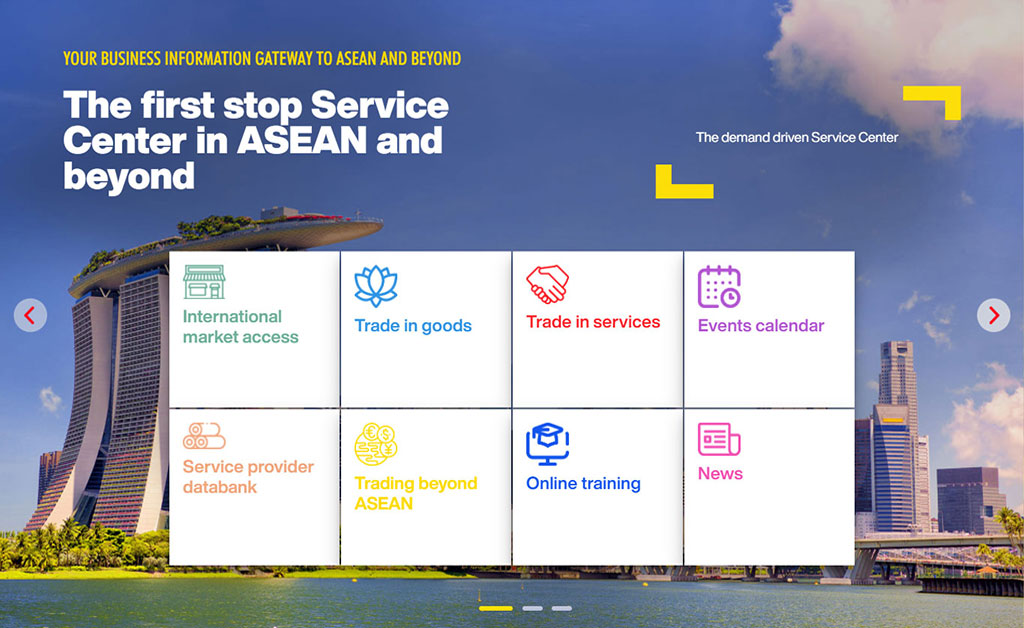 YOUR BUSINESS INFORMATION GATEWAY TO ASEAN AND BEYOND

The first stop Service Center in ASEAN and beyond

The demand driven Service Center

International market access

Trade in goods

Trade in services

Events calendar

Service provider databank

Trading beyond ASEAN

Online training

News